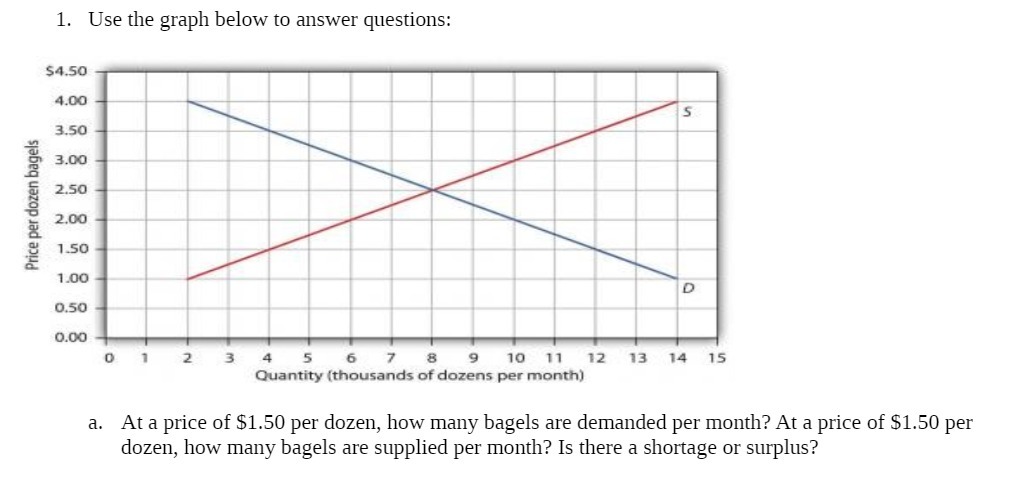 1. Use the graph below to answer questions:

Price per dozen bagels

\$4.50
4.00
3.50
3.00
2.50
2.00
1.50
1.00
0.50
0.00

S

D

0 1 2 3 4 5 6 7 8 9 10 11 12 13 14 15

Quantity (thousands of dozens per month)

a. At a price of \$1.50 per dozen, how many bagels are demanded per month? At a price of \$1.50 per dozen, how many bagels are supplied per month? Is there a shortage or surplus?